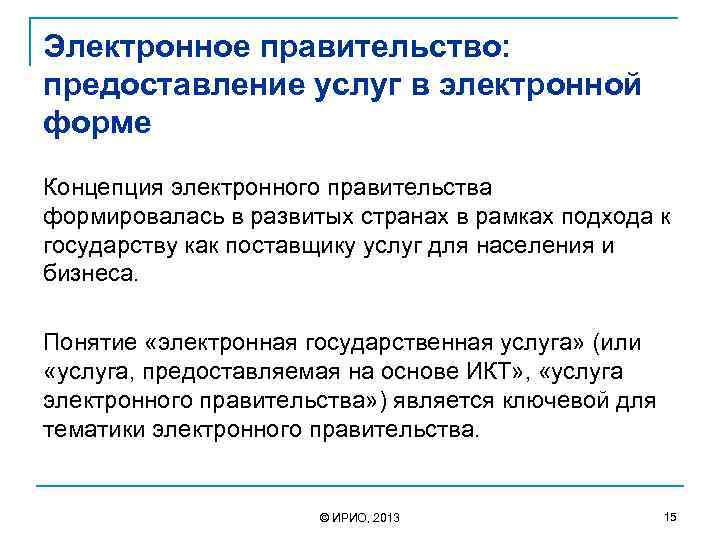 Электронное правительство: предоставление услуг в электронной форме

Концепция электронного правительства формировалась в развитых странах в рамках подхода к государству как поставщику услуг для населения и бизнеса.

Понятие «электронная государственная услуга» (или «услуга, предоставляемая на основе ИКТ», «услуга электронного правительства») является ключевой для тематики электронного правительства.

© ИРИО, 2013

15